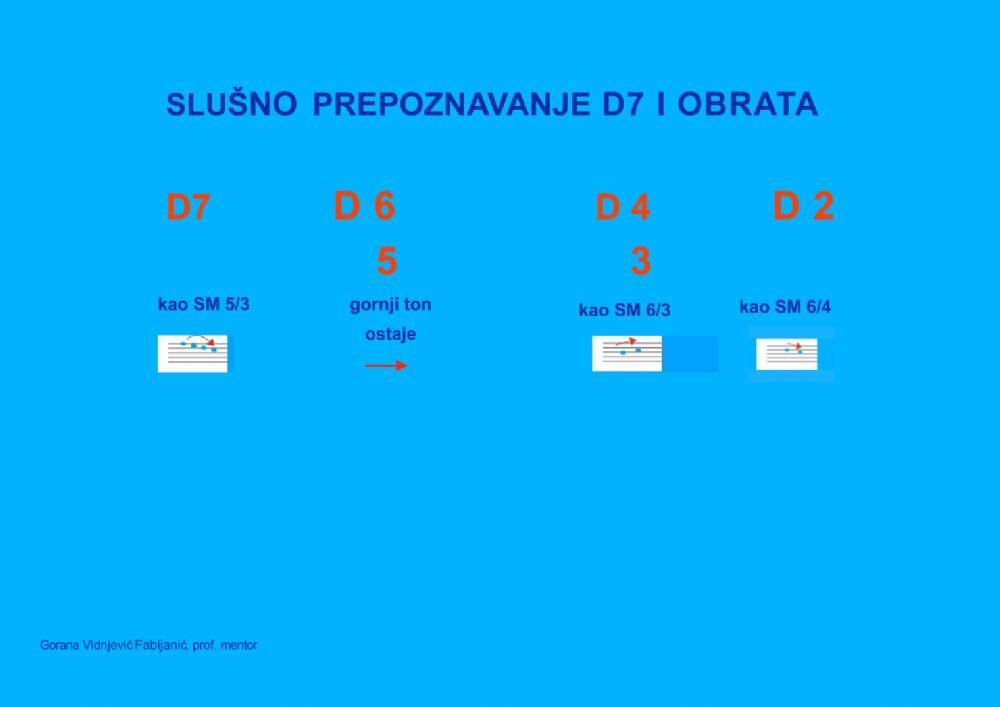 SLUŠNO PREPOZNAVANJE D7 I OBRATA

D7

kao SM 5/3

D 6
5

gornji ton ostaje

D 4
3

kao SM 6/3

D 2

kao SM 6/4

Gorana Vidnjević Fabijanić, prof. mentor